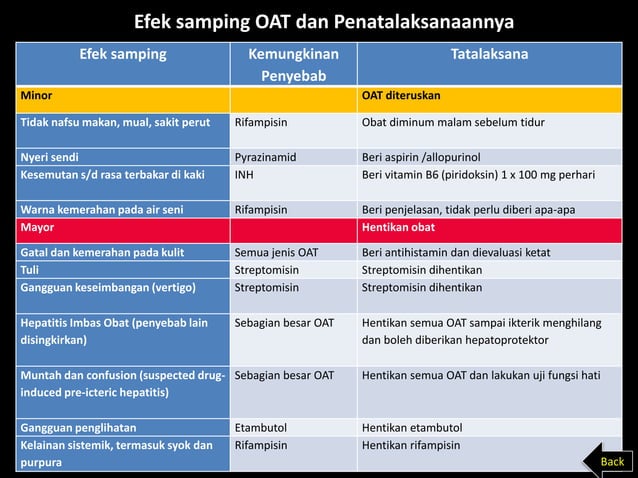 Efek samping OAT dan Penatalaksanaannya

| Efek samping | Kemungkinan Penyebab | Tatalaksana |
|---|---|---|
| Minor | | OAT diteruskan |
| Tidak nafsu makan, mual, sakit perut | Rifampisin | Obat diminum malam sebelum tidur |
| Nyeri sendi | Pyrazinamid | Beri aspirin /allopurinol |
| Kesemutan s/d rasa terbakar di kaki | INH | Beri vitamin B6 (piridoksin) 1 x 100 mg perhari |
| Warna kemerahan pada air seni | Rifampisin | Beri penjelasan, tidak perlu diberi apa-apa |
| Mayor | | Hentikan obat |
| Gatal dan kemerahan pada kulit | Semua jenis OAT | Beri antihistamin dan dievaluasi ketat |
| Tuli | Streptomisin | Streptomisin dihentikan |
| Gangguan keseimbangan (vertigo) | Streptomisin | Streptomisin dihentikan |
| Hepatitis Imbas Obat (penyebab lain disingkirkan) | Sebagian besar OAT | Hentikan semua OAT sampai ikterik menghilang dan boleh diberikan hepatoprotektor |
| Muntah dan confusion (suspected drug-induced pre-icteric hepatitis) | Sebagian besar OAT | Hentikan semua OAT dan lakukan uji fungsi hati |
| Gangguan penglihatan | Etambutol | Hentikan etambutol |
| Kelainan sistemik, termasuk syok dan purpura | Rifampisin | Hentikan rifampisin |

Back